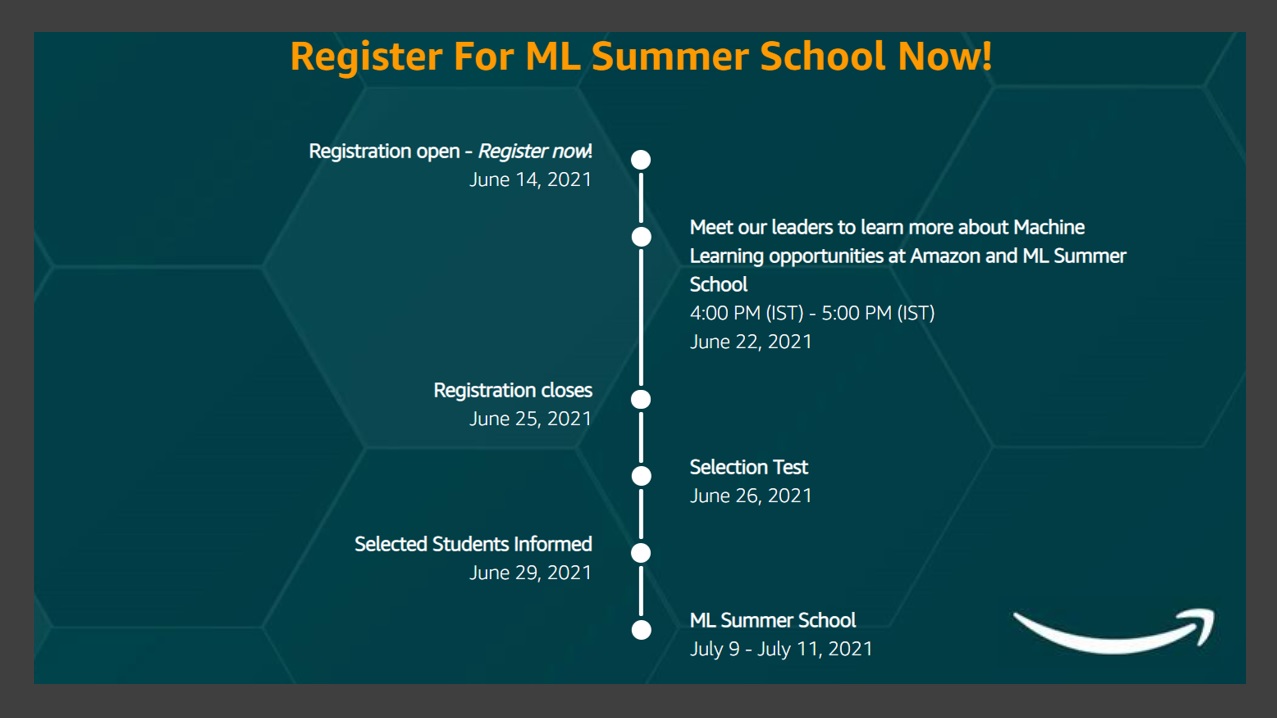 Register For ML Summer School Now!

Registration open - Register now!
June 14, 2021

Meet our leaders to learn more about Machine Learning opportunities at Amazon and ML Summer School
4:00 PM (IST) - 5:00 PM (IST)
June 22, 2021

Registration closes
June 25, 2021

Selection Test
June 26, 2021

Selected Students Informed
June 29, 2021

ML Summer School
July 9 - July 11, 2021